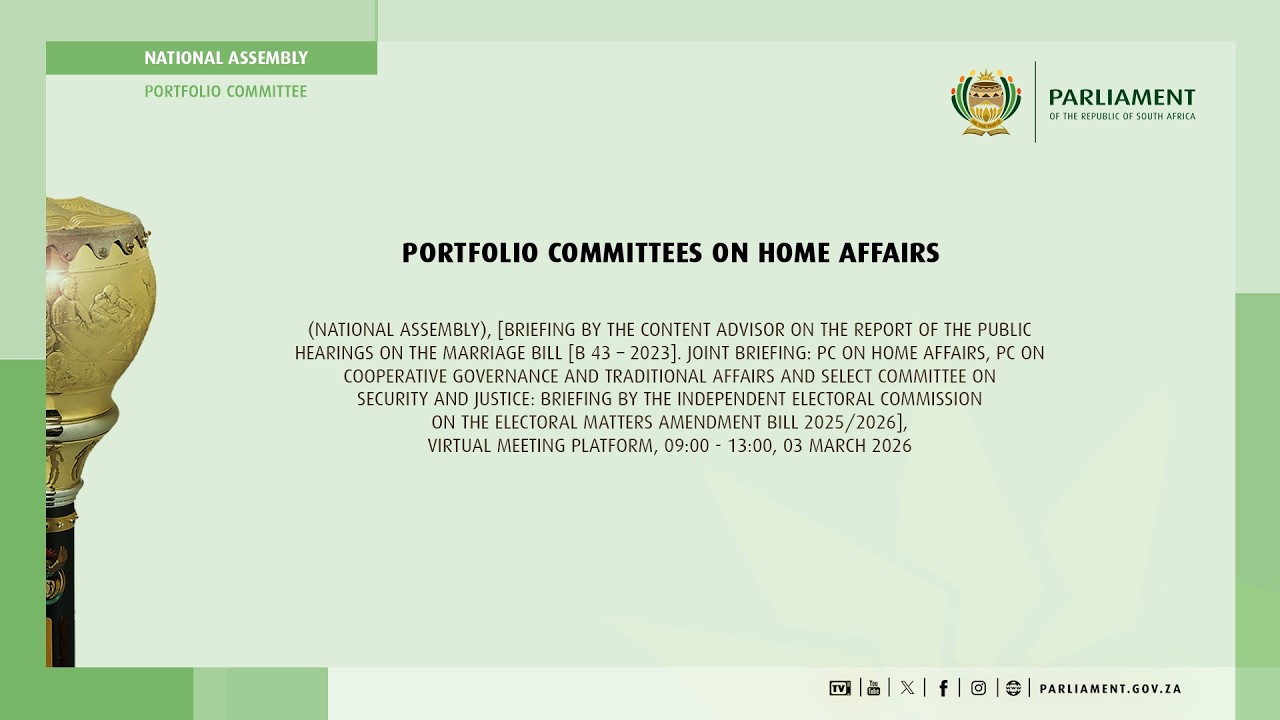 NATIONAL ASSEMBLY

PORTFOLIO COMMITTEE

PARLIAMENT
OF THE REPUBLIC OF SOUTH AFRICA

PORTFOLIO COMMITTEES ON HOME AFFAIRS

(NATIONAL ASSEMBLY), [BRIEFING BY THE CONTENT ADVISOR ON THE REPORT OF THE PUBLIC HEARINGS ON THE MARRIAGE BILL [B 43 – 2023]. JOINT BRIEFING: PC ON HOME AFFAIRS, PC ON COOPERATIVE GOVERNANCE AND TRADITIONAL AFFAIRS AND SELECT COMMITTEE ON SECURITY AND JUSTICE: BRIEFING BY THE INDEPENDENT ELECTORAL COMMISSION ON THE ELECTORAL MATTERS AMENDMENT BILL 2025/2026], VIRTUAL MEETING PLATFORM, 09:00 - 13:00, 03 MARCH 2026

TV You Tube PARLIAMENT.GOV.ZA